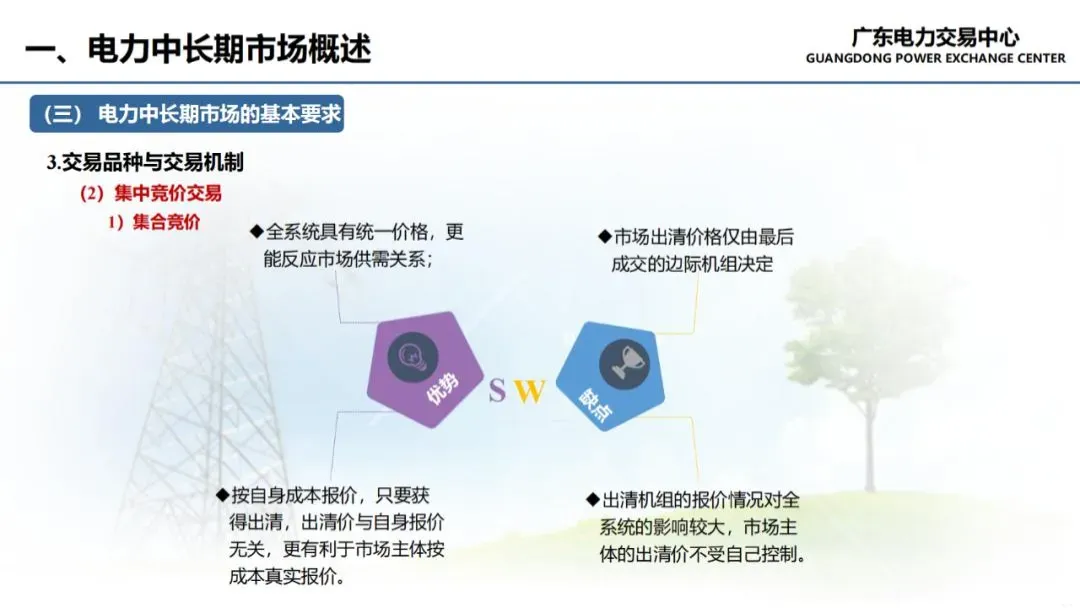 一、电力中长期市场概述

广东电力交易中心
GUANGDONG POWER EXCHANGE CENTER

（三） 电力中长期市场的基本要求

3.交易品种与交易机制

（2）集中竞价交易

1）集合竞价

◆全系统具有统一价格，更能反应市场供需关系；

◆市场出清价格仅由最后成交的边际机组决定

优势

S W

缺点

◆按自身成本报价，只要获得出清，出清价与自身报价无关，更有利于市场主体按成本真实报价。

◆出清机组的报价情况对全系统的影响较大，市场主体的出清价不受自己控制。